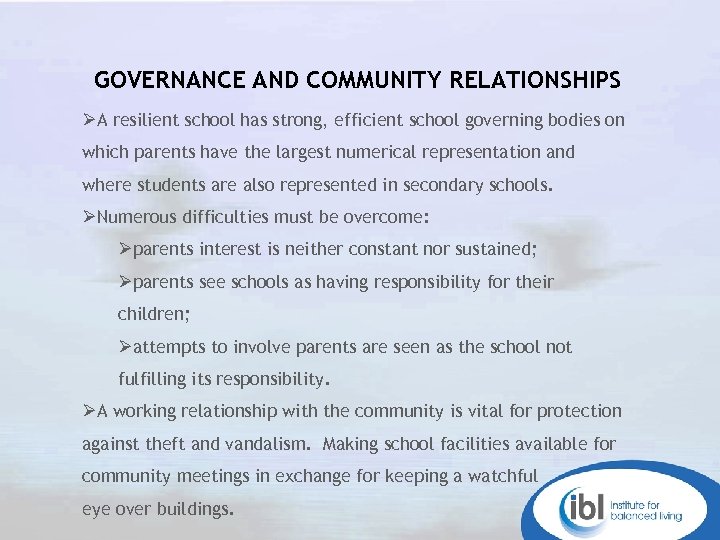 GOVERNANCE AND COMMUNITY RELATIONSHIPS

➢A resilient school has strong, efficient school governing bodies on which parents have the largest numerical representation and where students are also represented in secondary schools.

➢Numerous difficulties must be overcome:

➢parents interest is neither constant nor sustained;

➢parents see schools as having responsibility for their children;

➢attempts to involve parents are seen as the school not fulfilling its responsibility.

➢A working relationship with the community is vital for protection against theft and vandalism. Making school facilities available for community meetings in exchange for keeping a watchful eye over buildings.

ibl Institute for balanced living